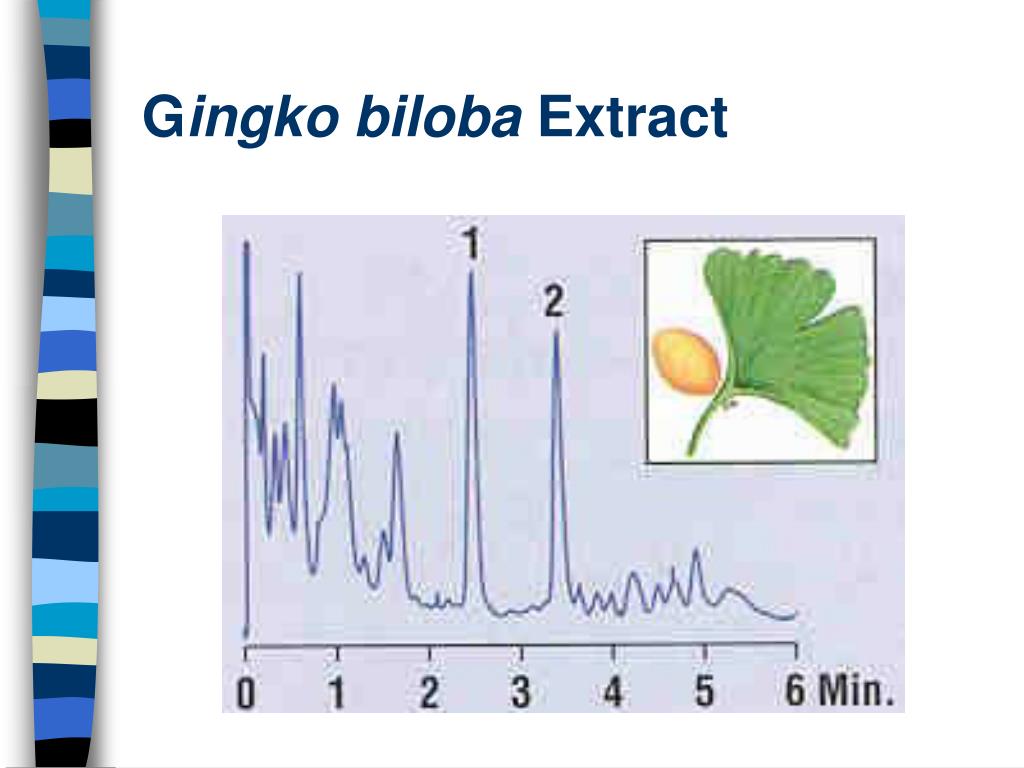 Gingko biloba Extract

1

2

0 1 2 3 4 5 6 Min.